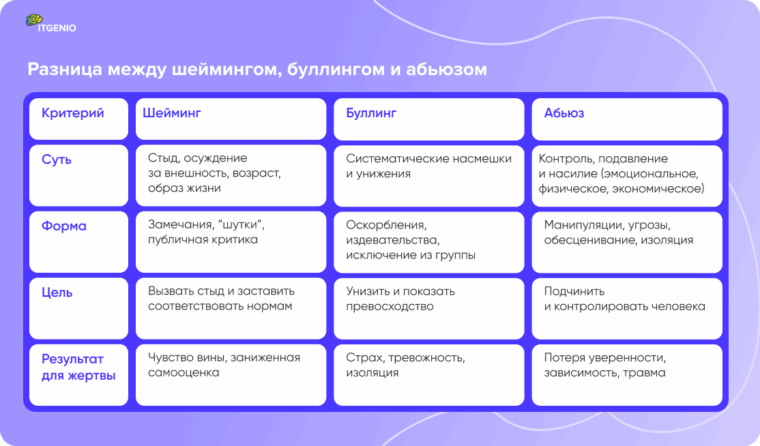 ITGENIO

Разница между шеймингом, буллингом и абьюзом

| Критерий | Шейминг | Буллинг | Абьюз |
|---|---|---|---|
| Суть | Стыд, осуждение за внешность, возраст, образ жизни | Систематические насмешки и унижения | Контроль, подавление и насилие (эмоциональное, физическое, экономическое) |
| Форма | Замечания, "шутки", публичная критика | Оскорбления, издевательства, исключение из группы | Манипуляции, угрозы, обесценивание, изоляция |
| Цель | Вызвать стыд и заставить соответствовать нормам | Унизить и показать превосходство | Подчинить и контролировать человека |
| Результат для жертвы | Чувство вины, заниженная самооценка | Страх, тревожность, изоляция | Потеря уверенности, зависимость, травма |